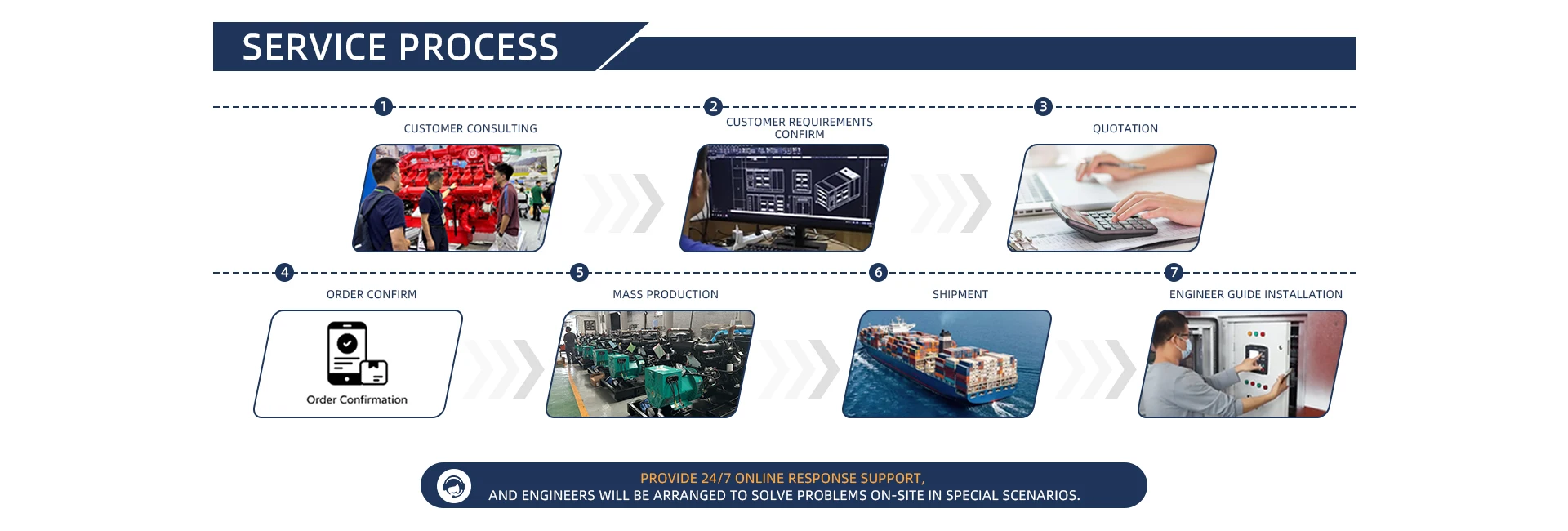 SERVICE PROCESS

1
CUSTOMER CONSULTING

2
CUSTOMER REQUIREMENTS CONFIRM

3
QUOTATION

4
ORDER CONFIRM

Order Confirmation

5
MASS PRODUCTION

6
SHIPMENT

7
ENGINEER GUIDE INSTALLATION

PROVIDE 24/7 ONLINE RESPONSE SUPPORT,
AND ENGINEERS WILL BE ARRANGED TO SOLVE PROBLEMS ON-SITE IN SPECIAL SCENARIOS.